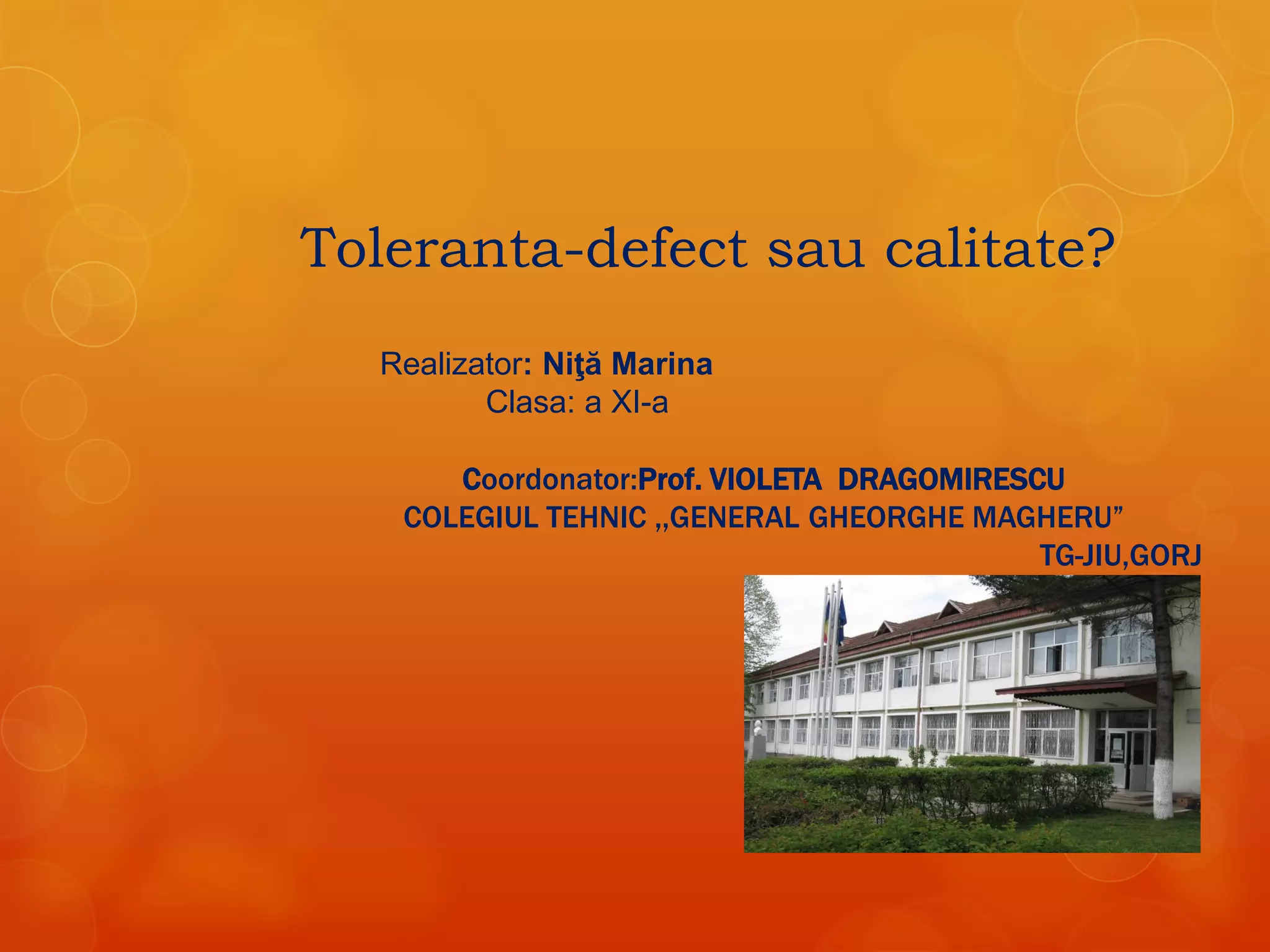 Toleranta-defect sau calitate?

Realizator: Niţă Marina
Clasa: a XI-a

Coordonator:Prof. VIOLETA DRAGOMIRESCU
COLEGIUL TEHNIC ,,GENERAL GHEORGHE MAGHERU”
TG-JIU,GORJ